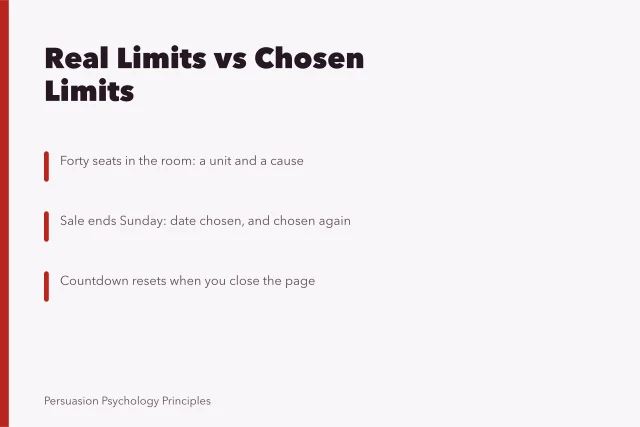 Real Limits vs Chosen Limits

Forty seats in the room: a unit and a cause

Sale ends Sunday: date chosen, and chosen again

Countdown resets when you close the page

Persuasion Psychology Principles